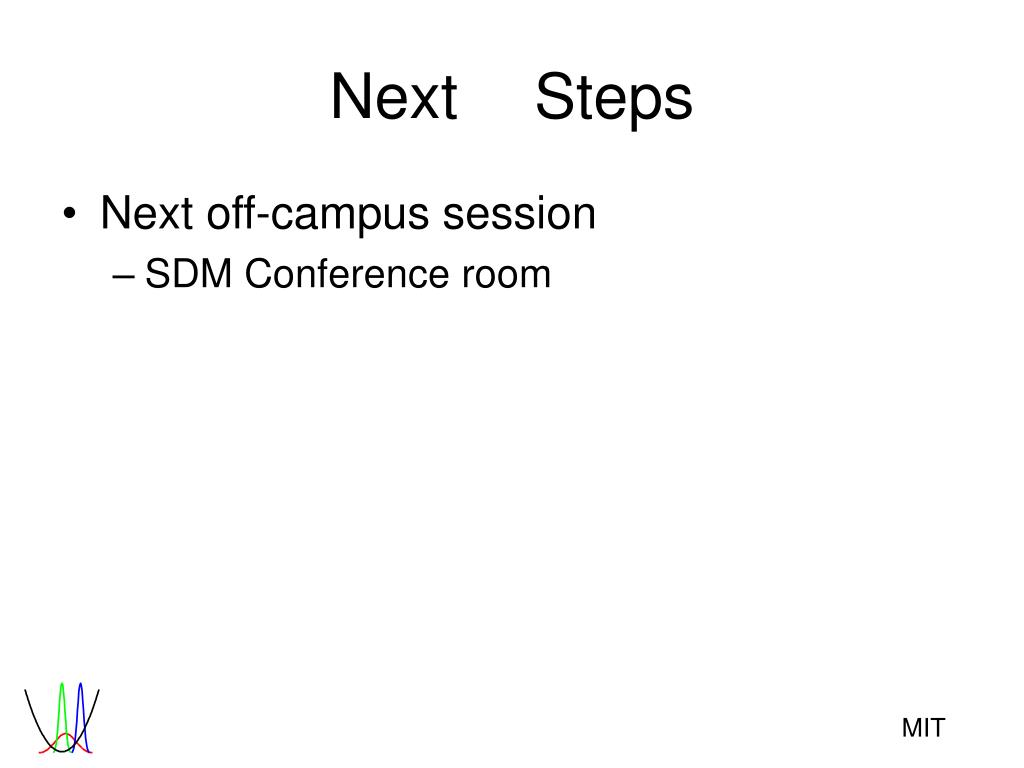 Next Steps

• Next off-campus session
– SDM Conference room

MIT